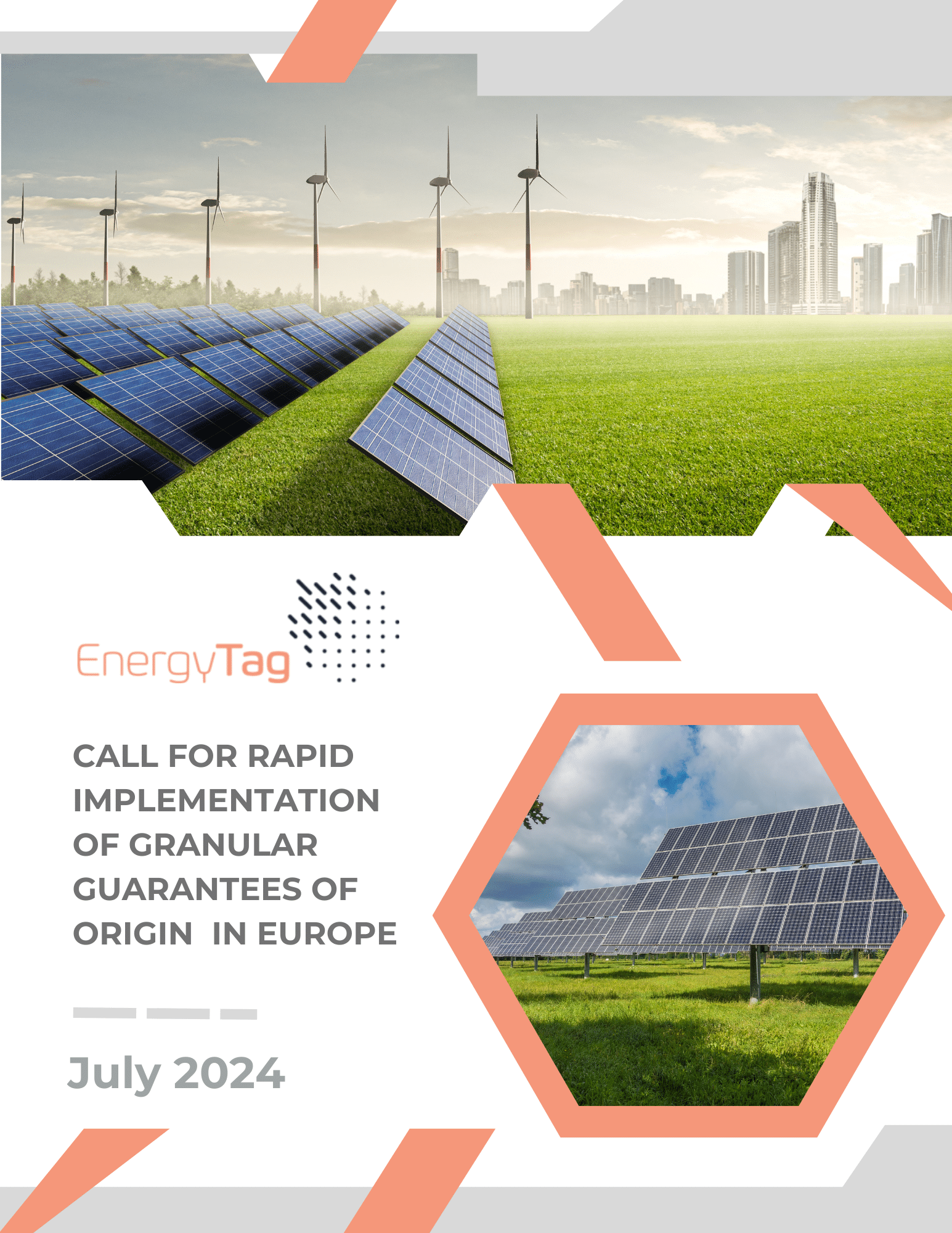 EnergyTag

CALL FOR RAPID IMPLEMENTATION OF GRANULAR GUARANTEES OF ORIGIN IN EUROPE

July 2024